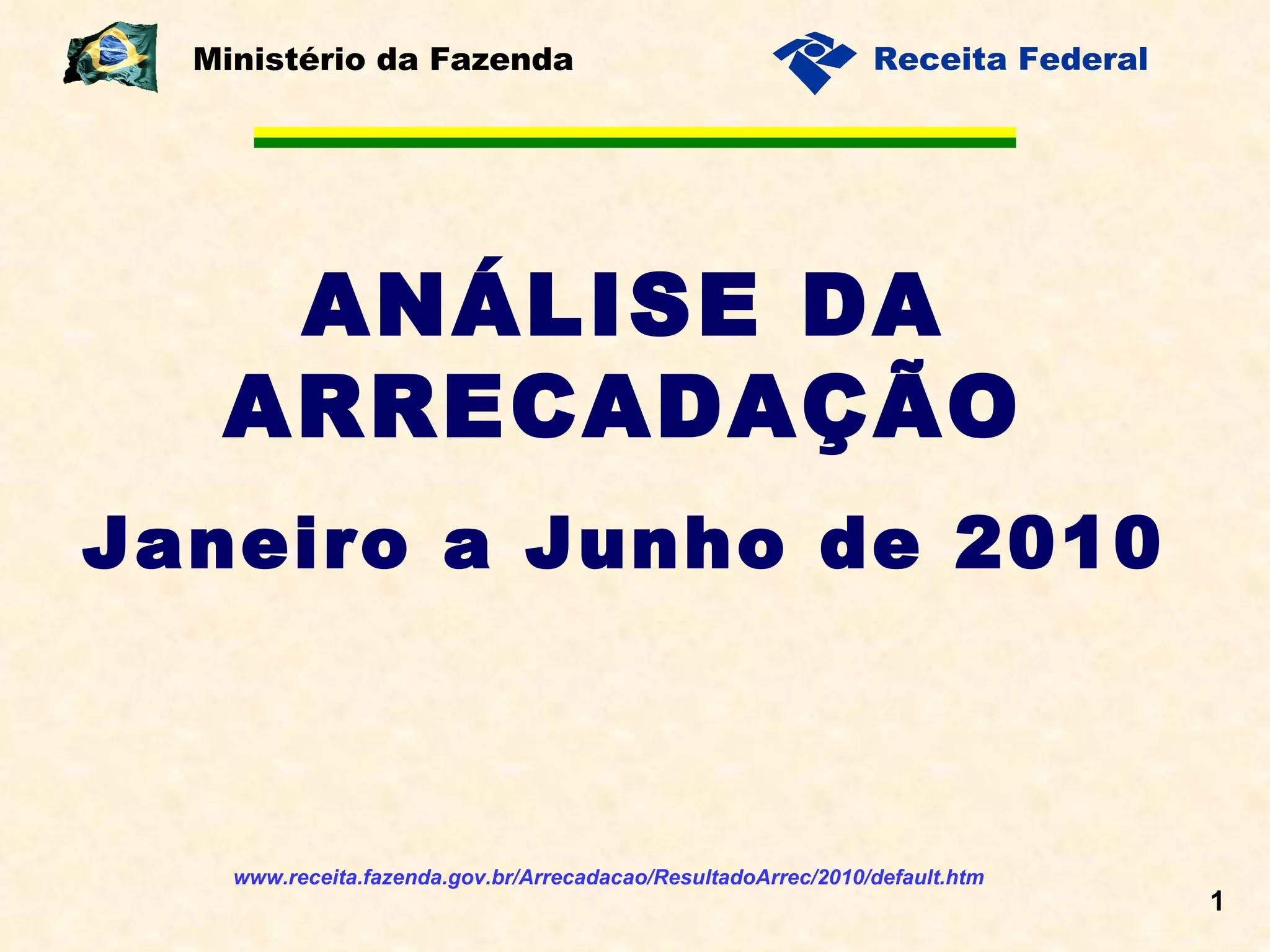 Ministério da Fazenda

Receita Federal

ANÁLISE DA ARRECADAÇÃO

Janeiro a Junho de 2010

www.receita.fazenda.gov.br/Arrecadacao/ResultadoArrec/2010/default.htm

1